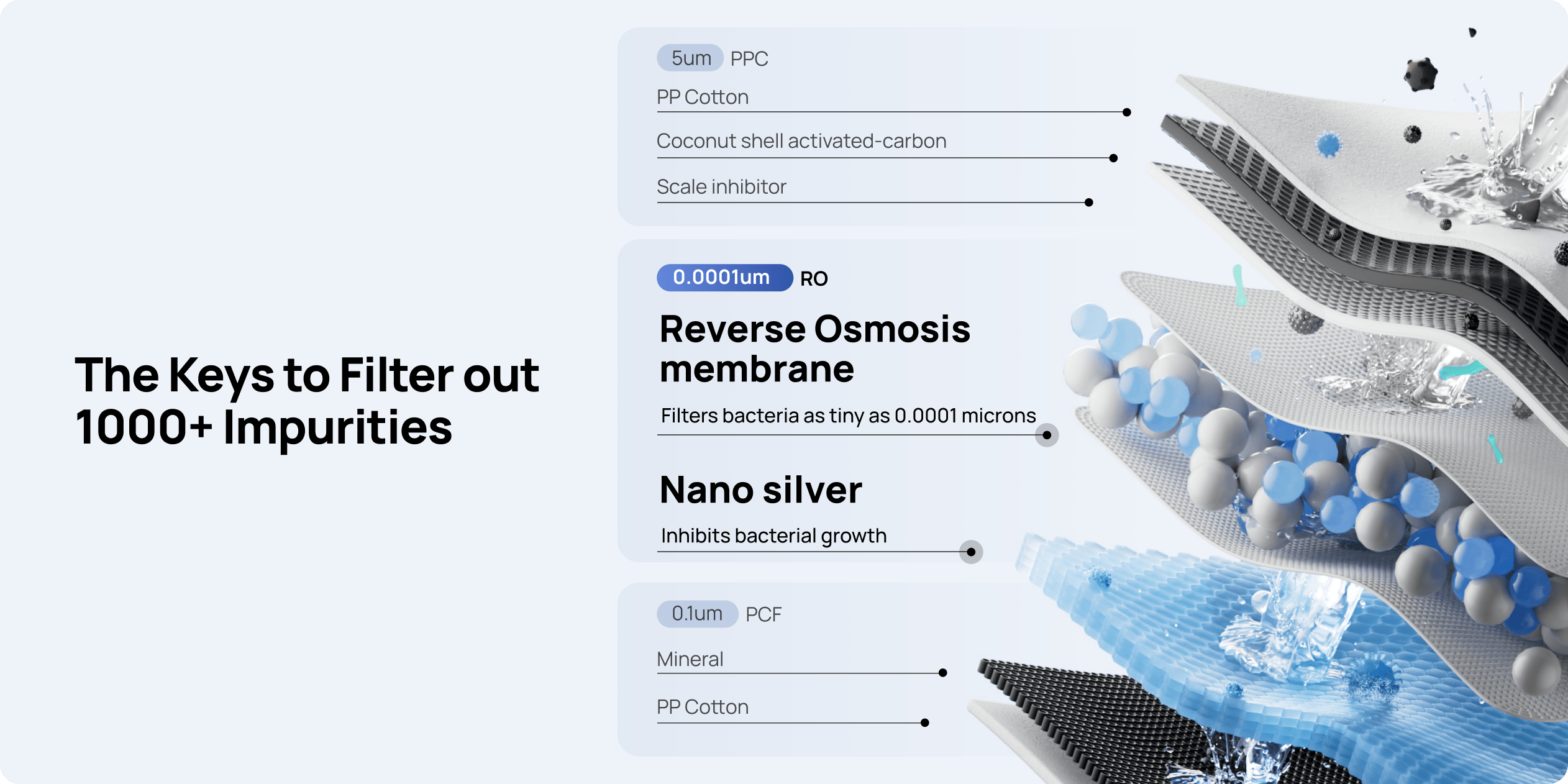 The Keys to Filter out 1000+ Impurities

5um PPC

PP Cotton

Coconut shell activated-carbon

Scale inhibitor

0.0001um RO

Reverse Osmosis membrane

Filters bacteria as tiny as 0.0001 microns

Nano silver

Inhibits bacterial growth

0.1um PCF

Mineral

PP Cotton